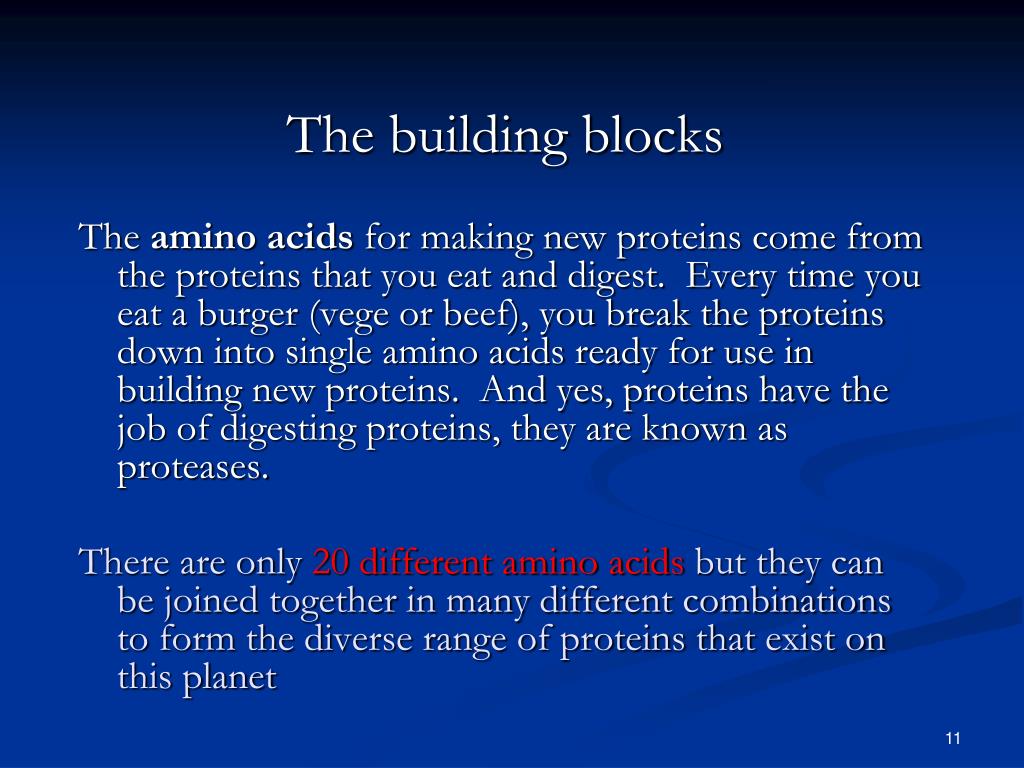 The building blocks

The amino acids for making new proteins come from the proteins that you eat and digest.  Every time you eat a burger (vege or beef), you break the proteins down into single amino acids ready for use in building new proteins.  And yes, proteins have the job of digesting proteins, they are known as proteases.

There are only 20 different amino acids but they can be joined together in many different combinations to form the diverse range of proteins that exist on this planet

11